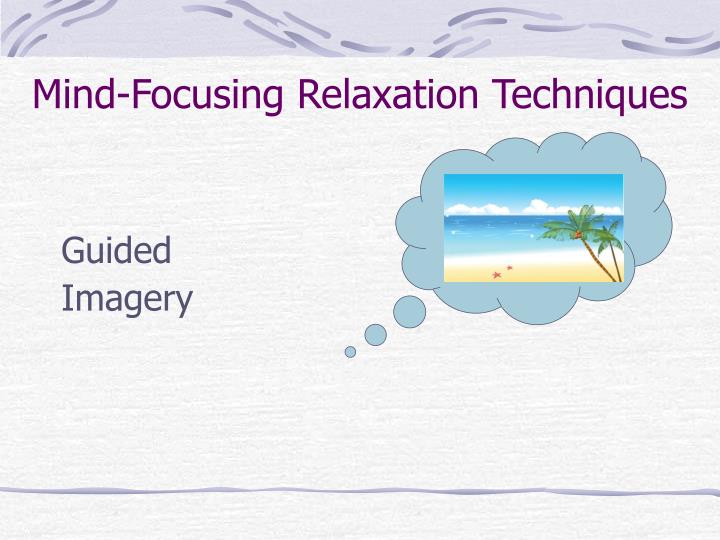 Mind-Focusing Relaxation Techniques

Guided
Imagery